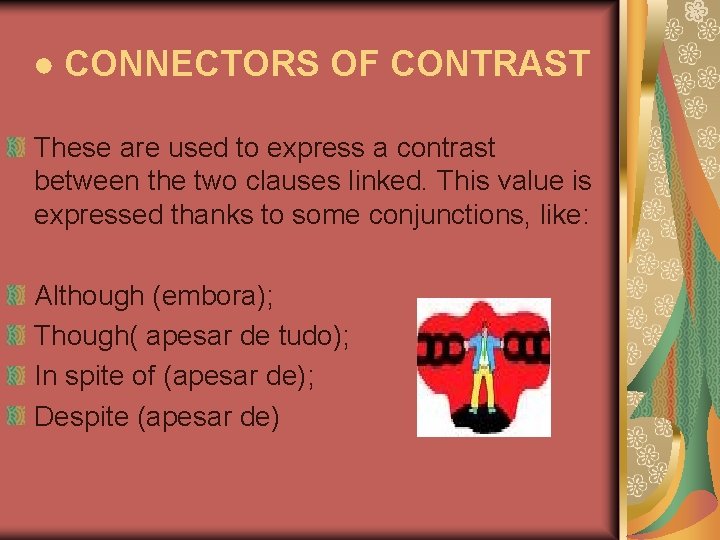 ● CONNECTORS OF CONTRAST

These are used to express a contrast between the two clauses linked. This value is expressed thanks to some conjunctions, like:

Although (embora);
Though( apesar de tudo);
In spite of (apesar de);
Despite (apesar de)